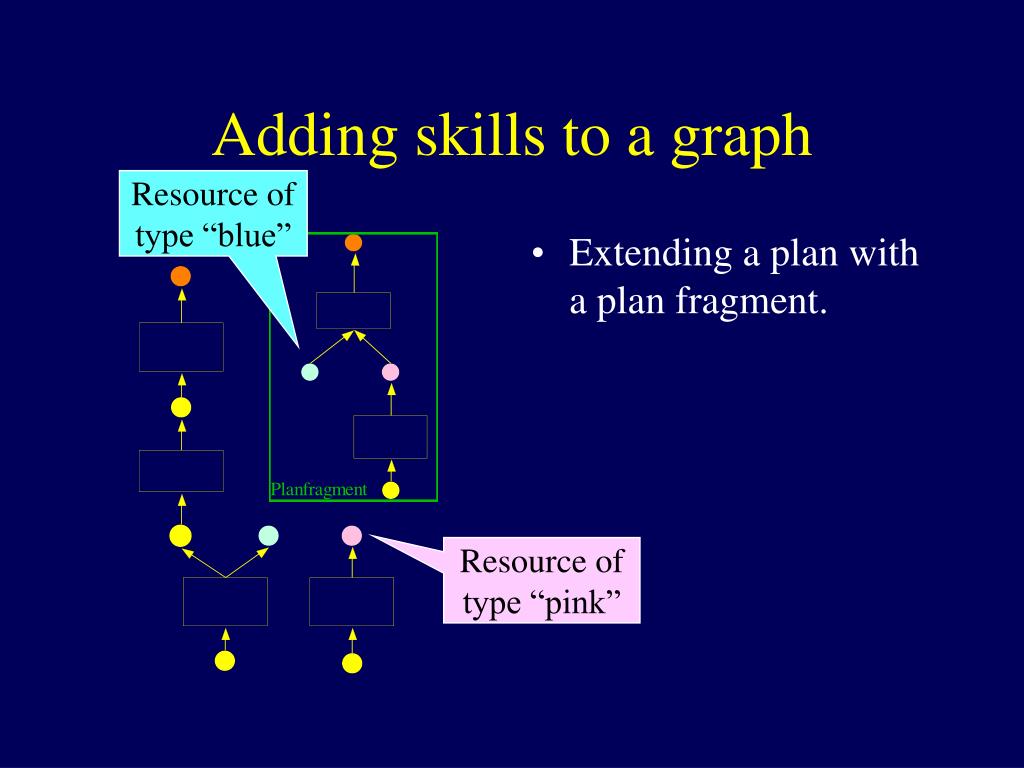 Adding skills to a graph

Resource of type “blue”

Planfragment

Resource of type “pink”

• Extending a plan with a plan fragment.